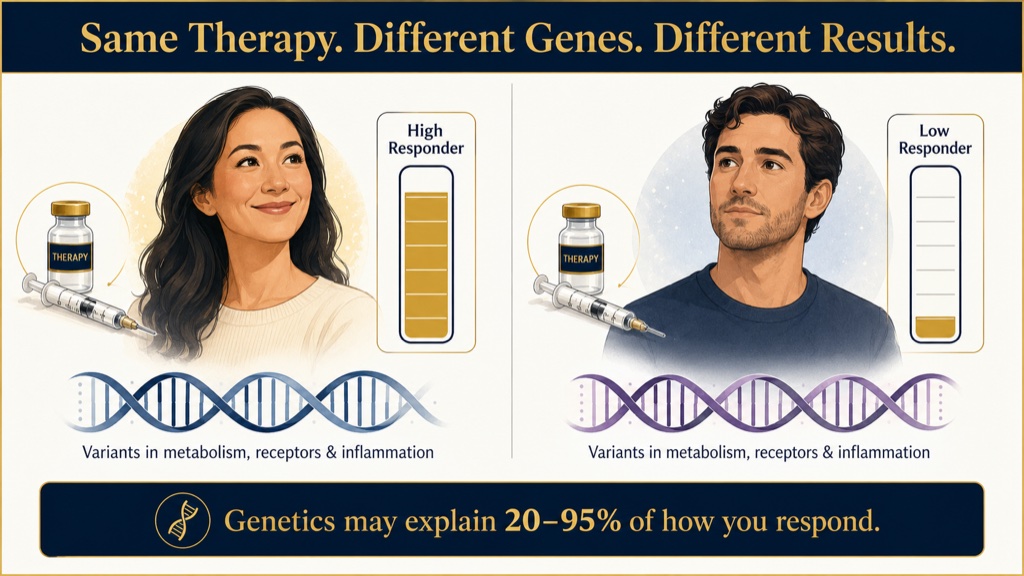 Same Therapy. Different Genes. Different Results.

THERAPY

High Responder

Variants in metabolism, receptors & inflammation

THERAPY

Low Responder

Variants in metabolism, receptors & inflammation

Genetics may explain 20–95% of how you respond.